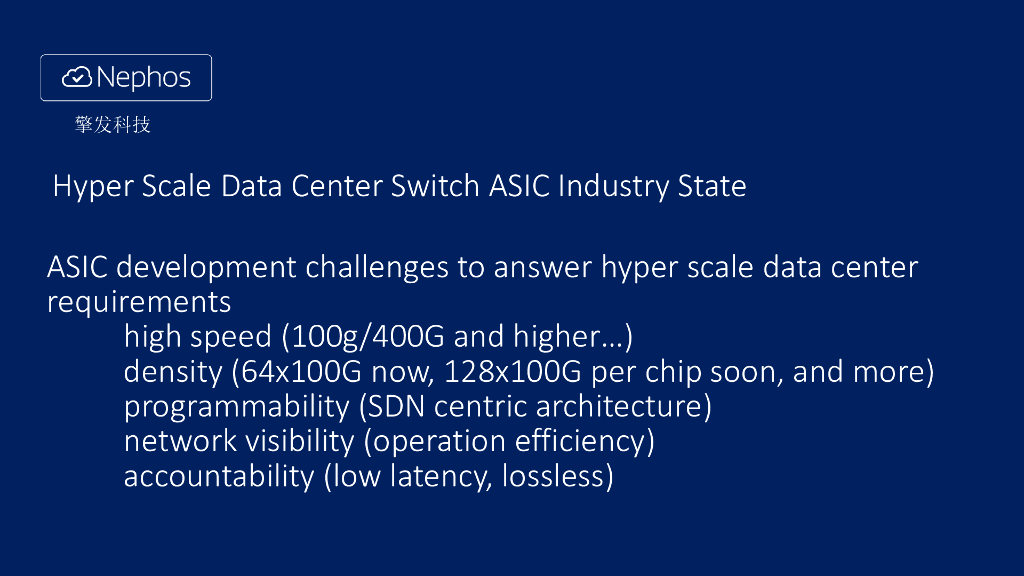 Nephos
擎发科技

Hyper Scale Data Center Switch ASIC Industry State

ASIC development challenges to answer hyper scale data center requirements
high speed (100g/400G and higher…)
density (64x100G now, 128x100G per chip soon, and more)
programmability (SDN centric architecture)
network visibility (operation efficiency)
accountability (low latency, lossless)